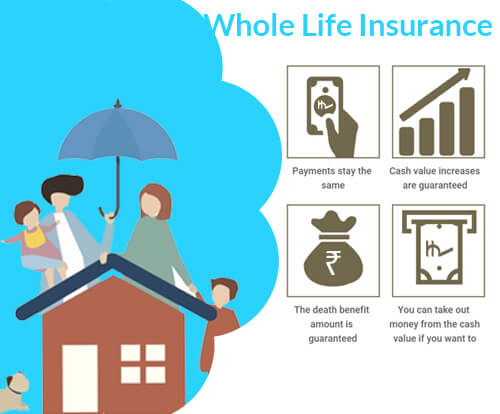 Whole Life Insurance

Payments stay the same

Cash value increases are guaranteed

₹

The death benefit amount is guaranteed

You can take out money from the cash value if you want to